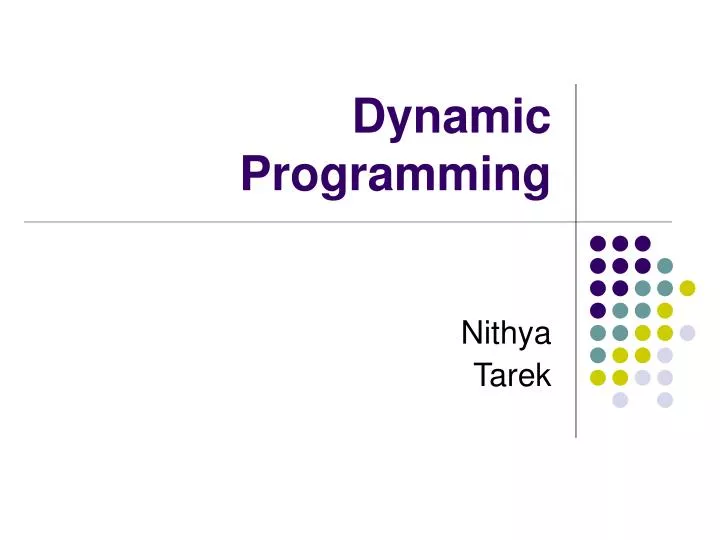 Dynamic Programming

Nithya
Tarek